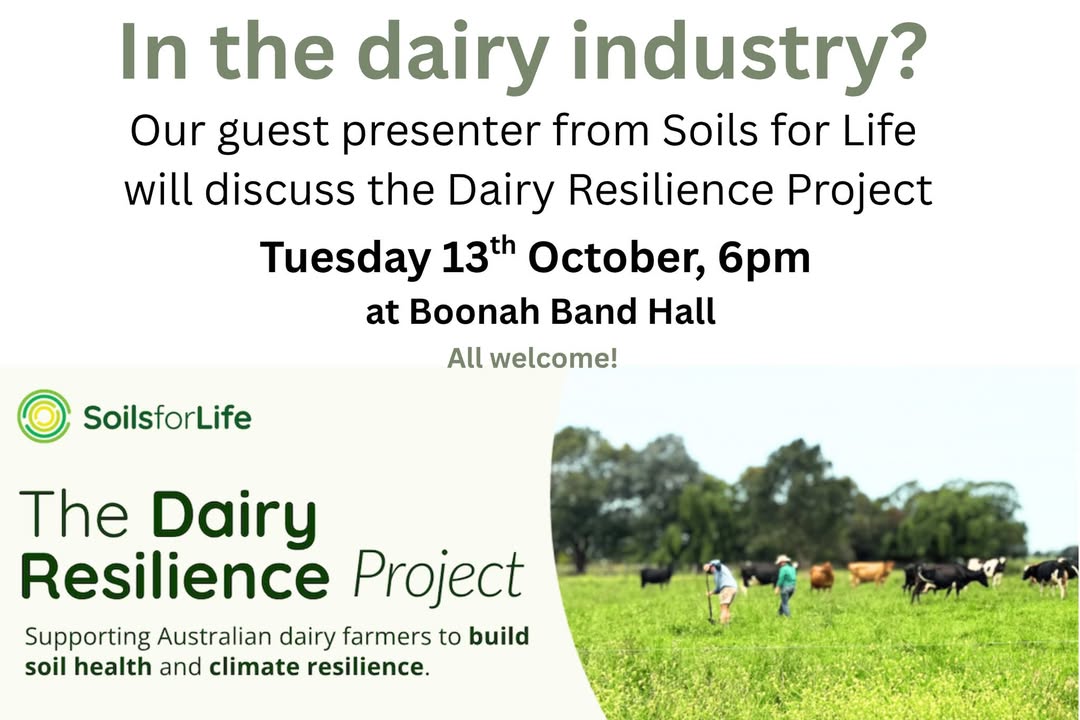 In the dairy industry?

Our guest presenter from Soils for Life will discuss the Dairy Resilience Project

Tuesday 13$^{th}$ October, 6pm

at Boonah Band Hall

All welcome!

SoilsforLife

The Dairy Resilience Project

Supporting Australian dairy farmers to build soil health and climate resilience.